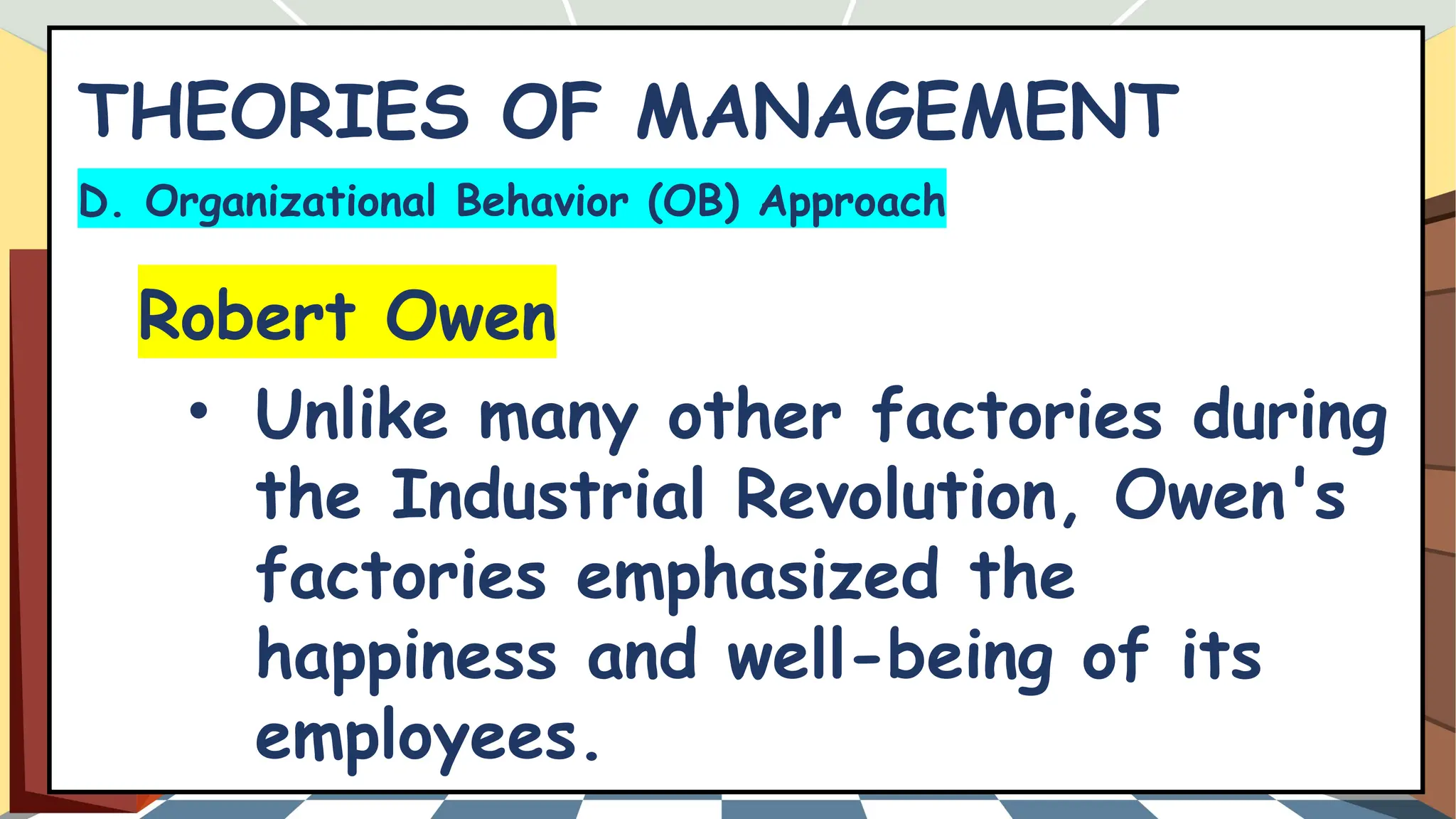 THEORIES OF MANAGEMENT

D. Organizational Behavior (OB) Approach

Robert Owen

• Unlike many other factories during the Industrial Revolution, Owen's factories emphasized the happiness and well-being of its employees.